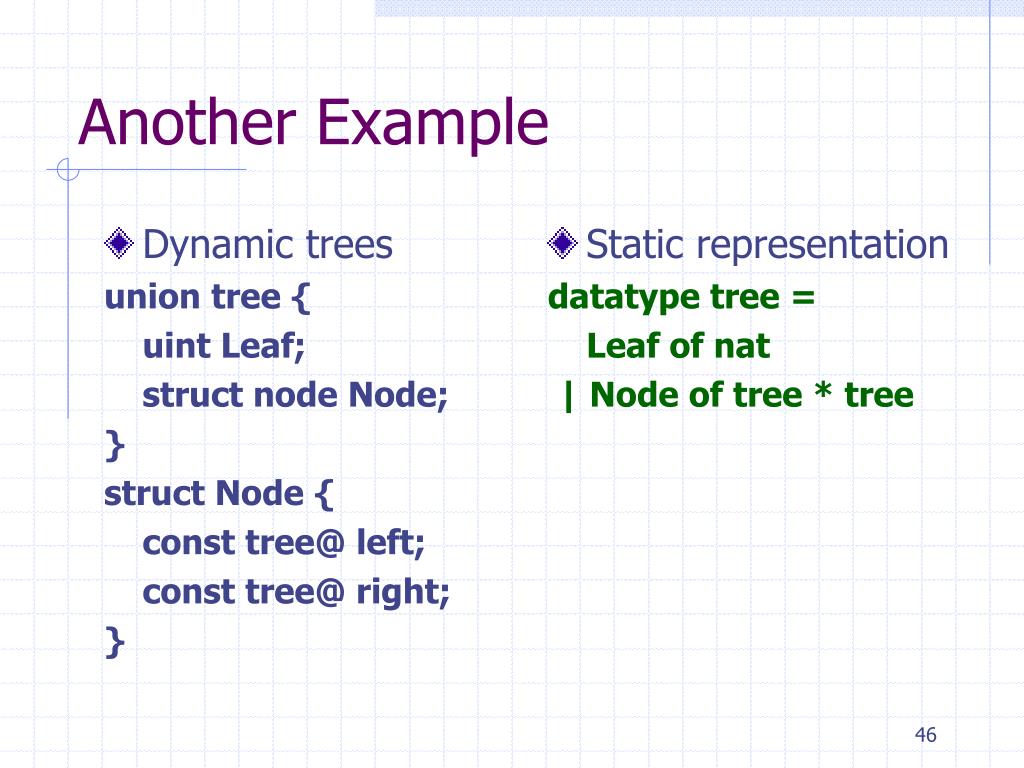 Another Example

Dynamic trees

union tree {
uint Leaf;
struct node Node;
}
struct Node {
const tree@ left;
const tree@ right;
}

Static representation

datatype tree =
Leaf of nat
| Node of tree * tree

46